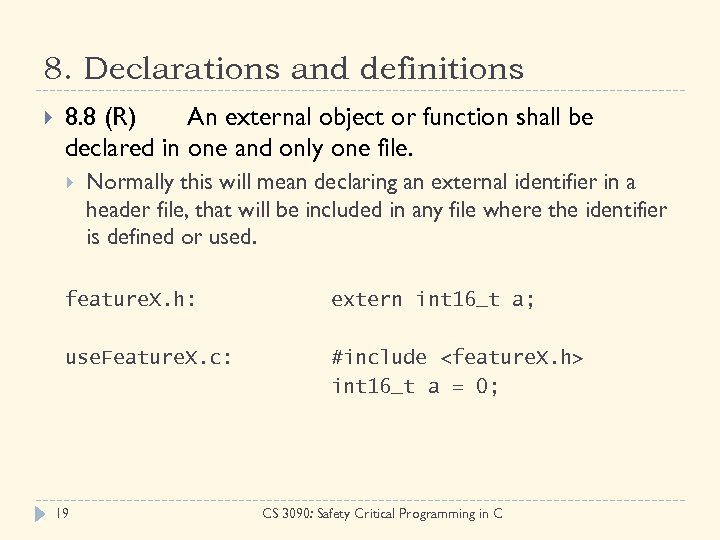 8. Declarations and definitions

8.8 (R) An external object or function shall be declared in one and only one file.

Normally this will mean declaring an external identifier in a header file, that will be included in any file where the identifier is defined or used.

featureX.h: extern int16_t a;

useFeatureX.c: #include <featureX.h>
int16_t a = 0;

19 CS 3090: Safety Critical Programming in C